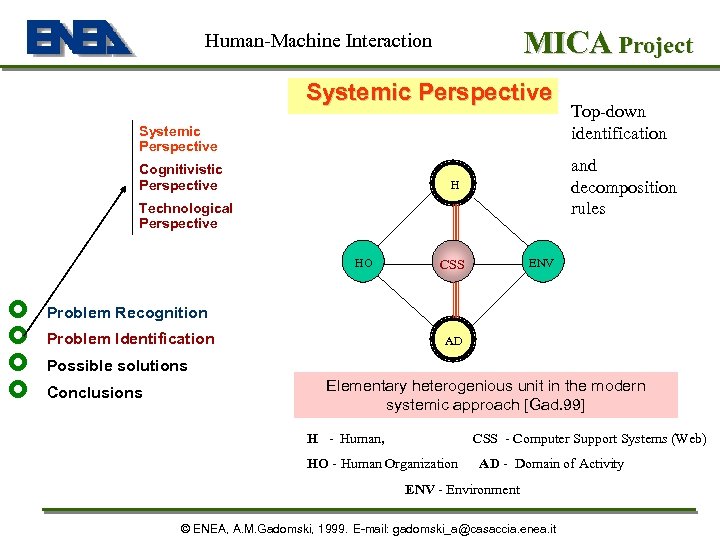 ENEA

Human-Machine Interaction

MICA Project

Systemic Perspective

Top-down identification

and decomposition rules

Systemic Perspective

Cognitivistic Perspective

Technological Perspective

H

HO

CSS

ENV

AD

Problem Recognition

Problem Identification

Possible solutions

Conclusions

Elementary heterogenious unit in the modern systemic approach [Gad.99]

H - Human, CSS - Computer Support Systems (Web)

HO - Human Organization AD - Domain of Activity

ENV - Environment

© ENEA, A.M.Gadomski, 1999. E-mail: gadomski_a@casaccia.enea.it